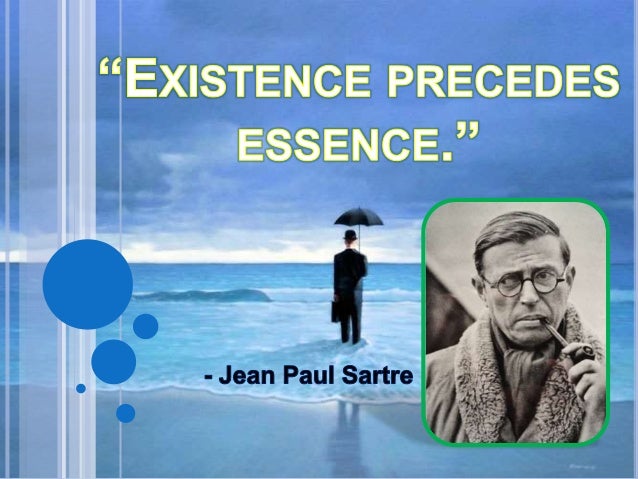 “EXISTENCE PRECEDES ESSENCE.”

- Jean Paul Sartre